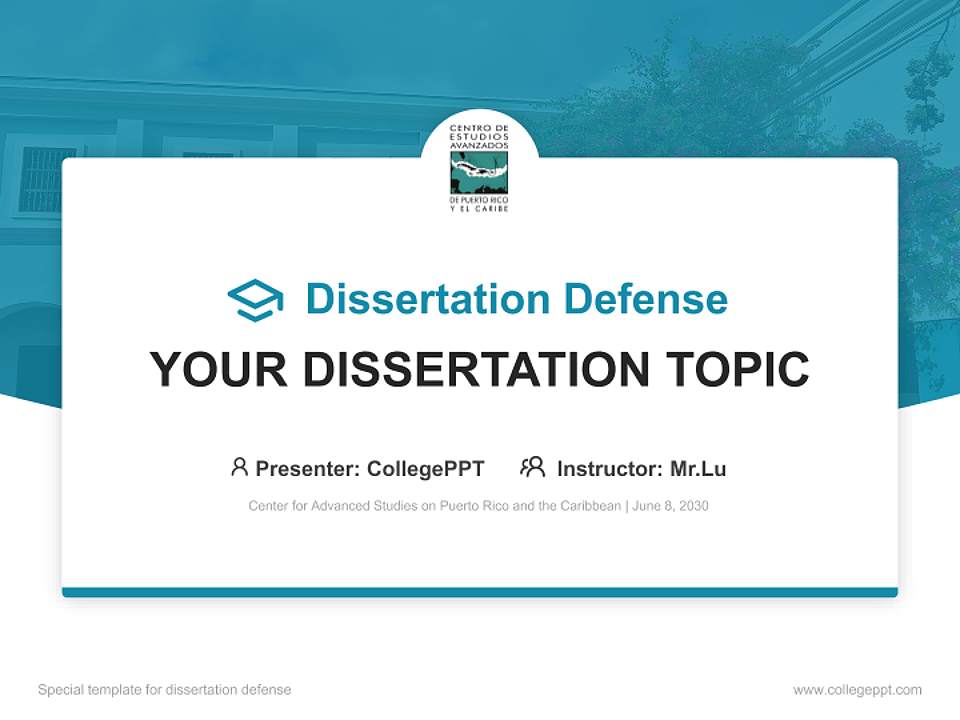 CENTRO DE ESTUDIOS AVANZADOS
DE PUERTO RICO Y EL CARIBE

Dissertation Defense

YOUR DISSERTATION TOPIC

Presenter: CollegePPT Instructor: Mr.Lu

Center for Advanced Studies on Puerto Rico and the Caribbean | June 8, 2030

Special template for dissertation defense

www.collegeppt.com